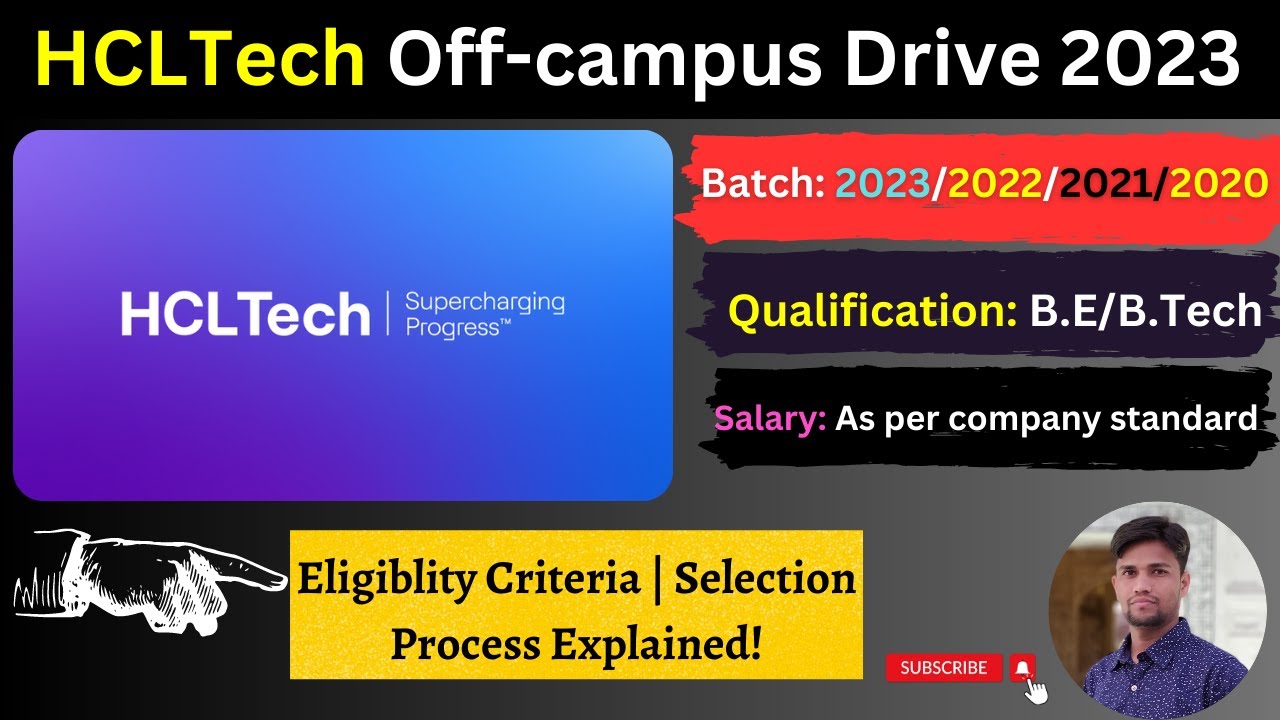 HCLTech Off-campus Drive 2023

HCLTech | Supercharging Progress™

Batch: 2023/2022/2021/2020

Qualification: B.E/B.Tech

Salary: As per company standard

Eligiblity Criteria | Selection Process Explained!

SUBSCRIBE